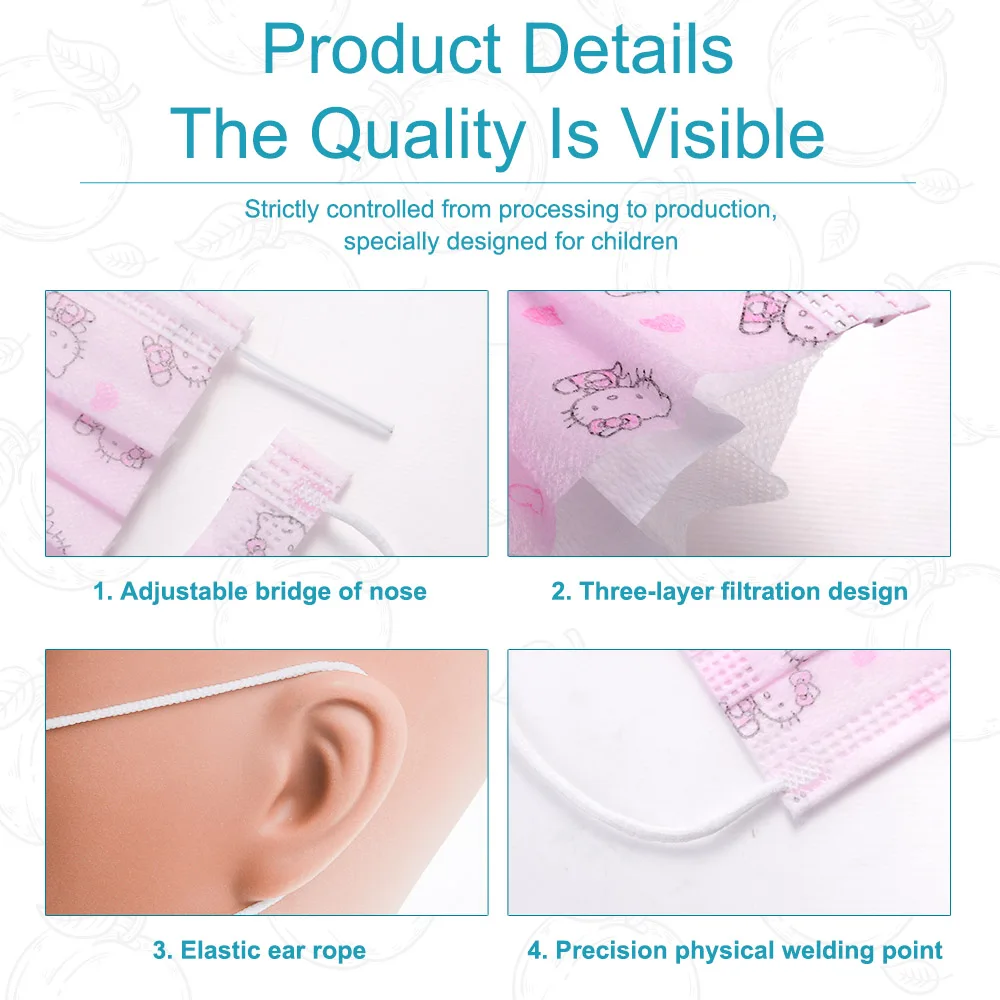 Product Details
The Quality Is Visible

Strictly controlled from processing to production, specially designed for children

1. Adjustable bridge of nose

2. Three-layer filtration design

3. Elastic ear rope

4. Precision physical welding point